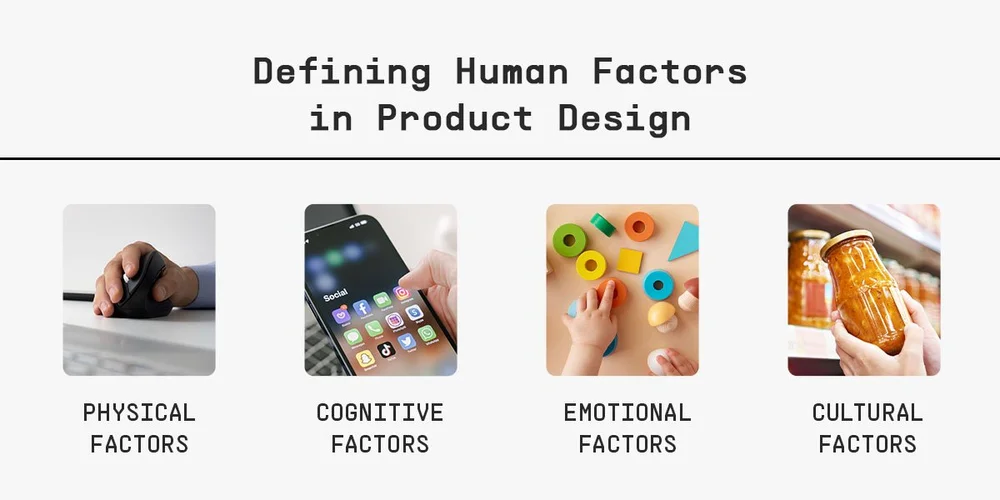 Defining Human Factors in Product Design

Social

PHYSICAL FACTORS

COGNITIVE FACTORS

EMOTIONAL FACTORS

CULTURAL FACTORS